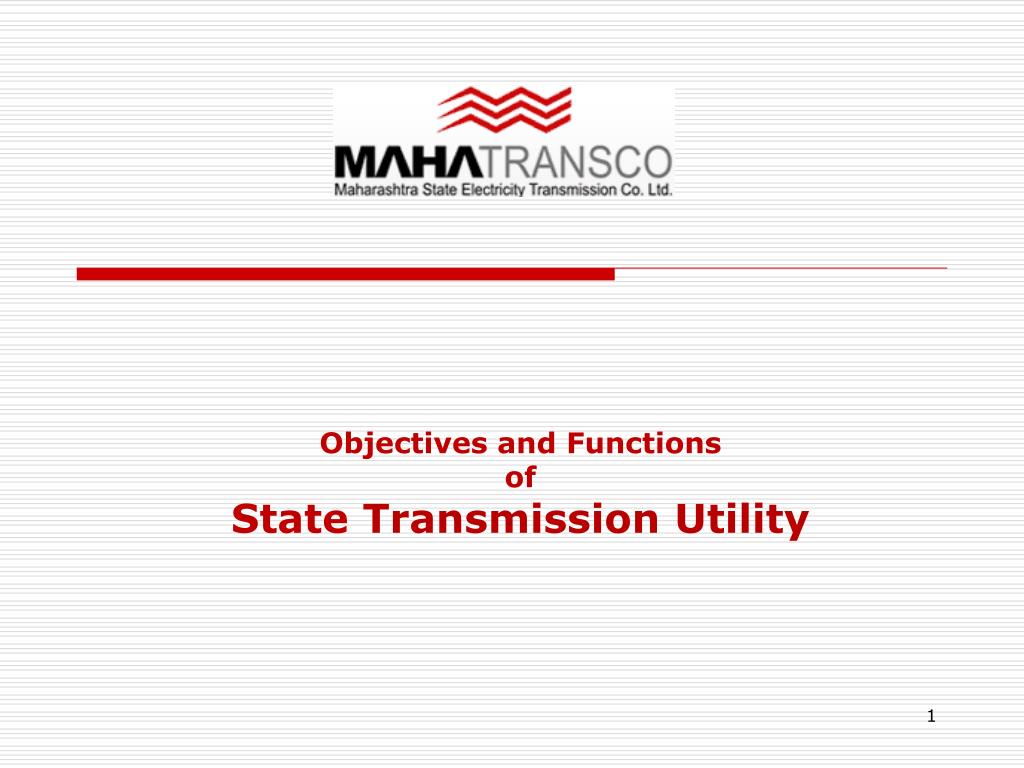 MAHATRANSCO
Maharashtra State Electricity Transmission Co. Ltd.

Objectives and Functions
of
State Transmission Utility

1